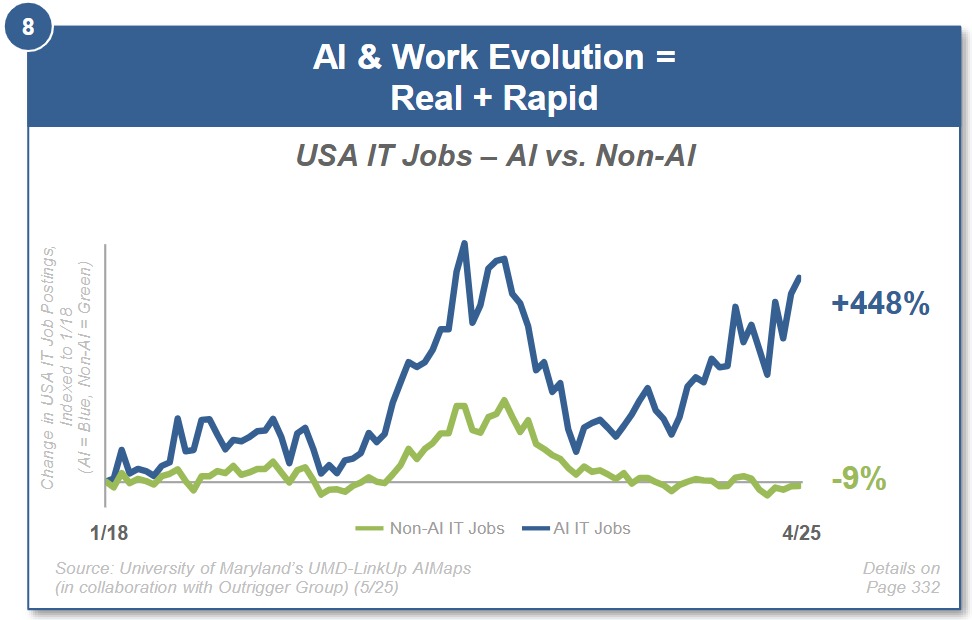 8

AI & Work Evolution = Real + Rapid

USA IT Jobs – AI vs. Non-AI

Change in USA IT Job Postings, Indexed to 1/18 (AI = Blue, Non-AI = Green)

+448%

-9%

1/18

Non-AI IT Jobs

AI IT Jobs

4/25

Source: University of Maryland's UMD-LinkUp AIMaps (in collaboration with Outrigger Group) (5/25)

Details on Page 332